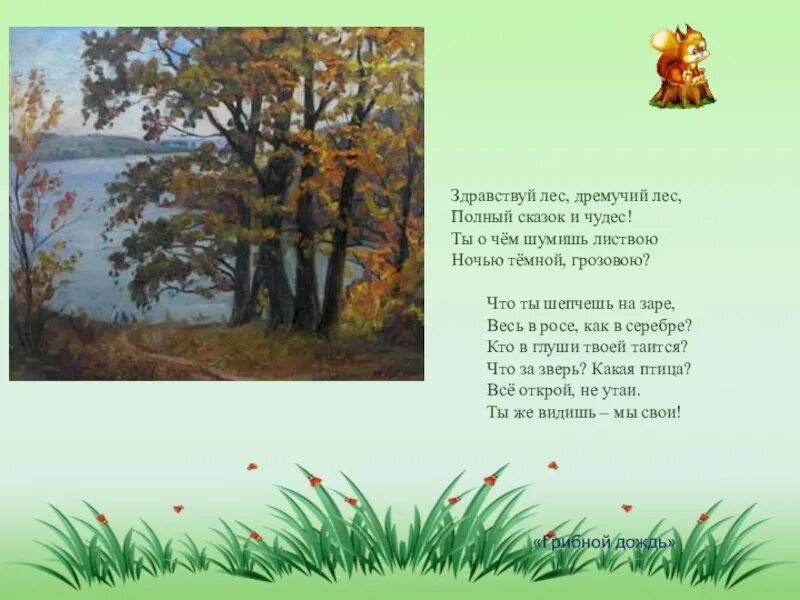 Здравствуй лес, дремучий лес,
Полный сказок и чудес!
Ты о чём шумишь листвою
Ночью тёмной, грозовою?

Что ты шепчешь на заре,
Весь в росе, как в серебре?
Кто в глуши твоей таится?
Что за зверь? Какая птица?
Всё открой, не утаи.
Ты же видишь – мы свои!

«Грибной дождь»